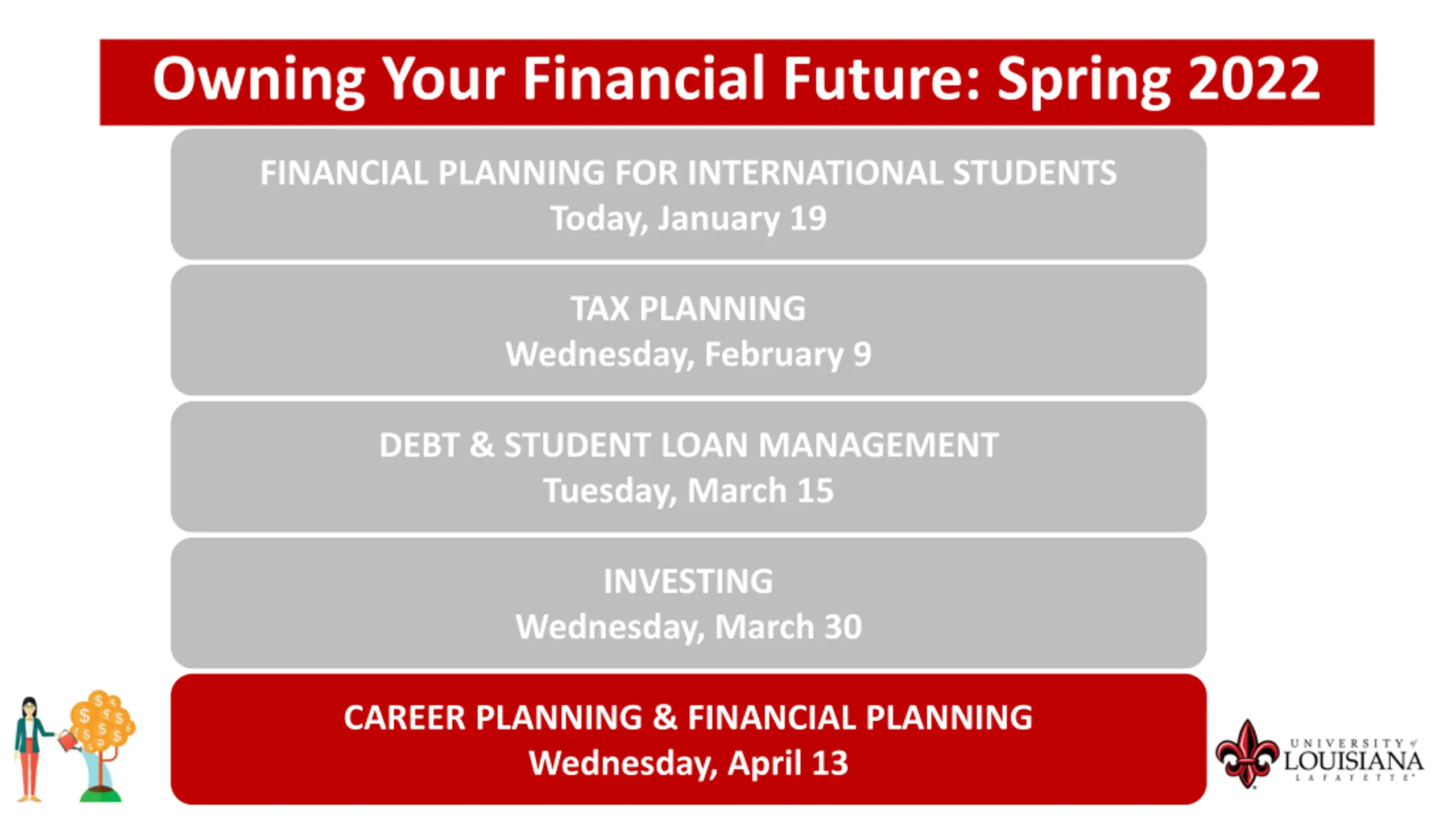 Owning Your Financial Future: Spring 2022

FINANCIAL PLANNING FOR INTERNATIONAL STUDENTS
Today, January 19

TAX PLANNING
Wednesday, February 9

DEBT & STUDENT LOAN MANAGEMENT
Tuesday, March 15

INVESTING
Wednesday, March 30

CAREER PLANNING & FINANCIAL PLANNING
Wednesday, April 13

UNIVERSITY of LOUISIANA LAFAYETTE